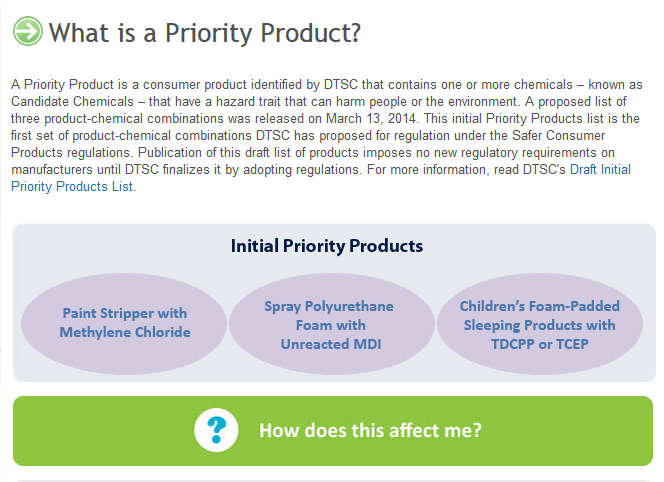 What is a Priority Product?

A Priority Product is a consumer product identified by DTSC that contains one or more chemicals – known as Candidate Chemicals – that have a hazard trait that can harm people or the environment. A proposed list of three product-chemical combinations was released on March 13, 2014. This initial Priority Products list is the first set of product-chemical combinations DTSC has proposed for regulation under the Safer Consumer Products regulations. Publication of this draft list of products imposes no new regulatory requirements on manufacturers until DTSC finalizes it by adopting regulations. For more information, read DTSC's Draft Initial Priority Products List.

Initial Priority Products

Paint Stripper with Methylene Chloride

Spray Polyurethane Foam with Unreacted MDI

Children's Foam-Padded Sleeping Products with TDCPP or TCEP

?

How does this affect me?